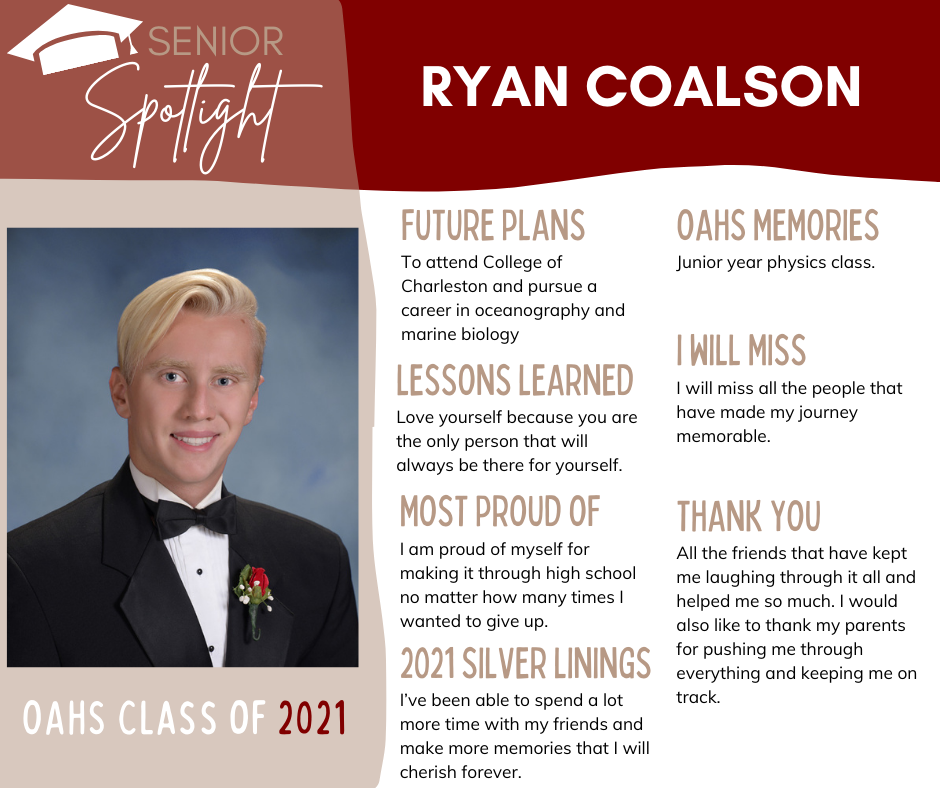 SENIOR
Spotlight

RYAN COALSON

OAHS CLASS OF 2021

FUTURE PLANS
To attend College of Charleston and pursue a career in oceanography and marine biology

LESSONS LEARNED
Love yourself because you are the only person that will always be there for yourself.

MOST PROUD OF
I am proud of myself for making it through high school no matter how many times I wanted to give up.

2021 SILVER LININGS
I've been able to spend a lot more time with my friends and make more memories that I will cherish forever.

OAHS MEMORIES
Junior year physics class.

I WILL MISS
I will miss all the people that have made my journey memorable.

THANK YOU
All the friends that have kept me laughing through it all and helped me so much. I would also like to thank my parents for pushing me through everything and keeping me on track.